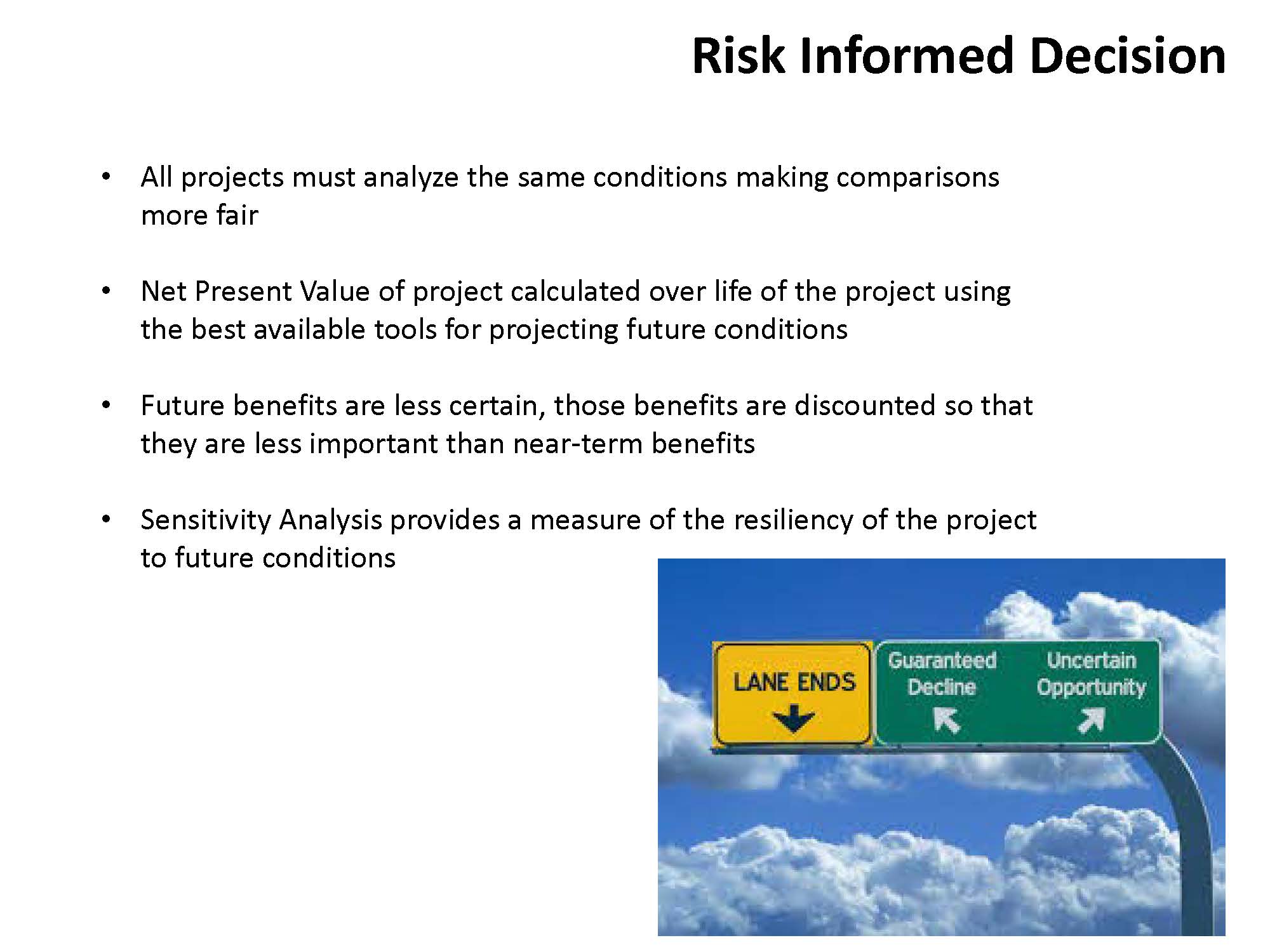 Risk Informed Decision

• All projects must analyze the same conditions making comparisons more fair

• Net Present Value of project calculated over life of the project using the best available tools for projecting future conditions

• Future benefits are less certain, those benefits are discounted so that they are less important than near-term benefits

• Sensitivity Analysis provides a measure of the resiliency of the project to future conditions

LANE ENDS

Guaranteed Decline

Uncertain Opportunity